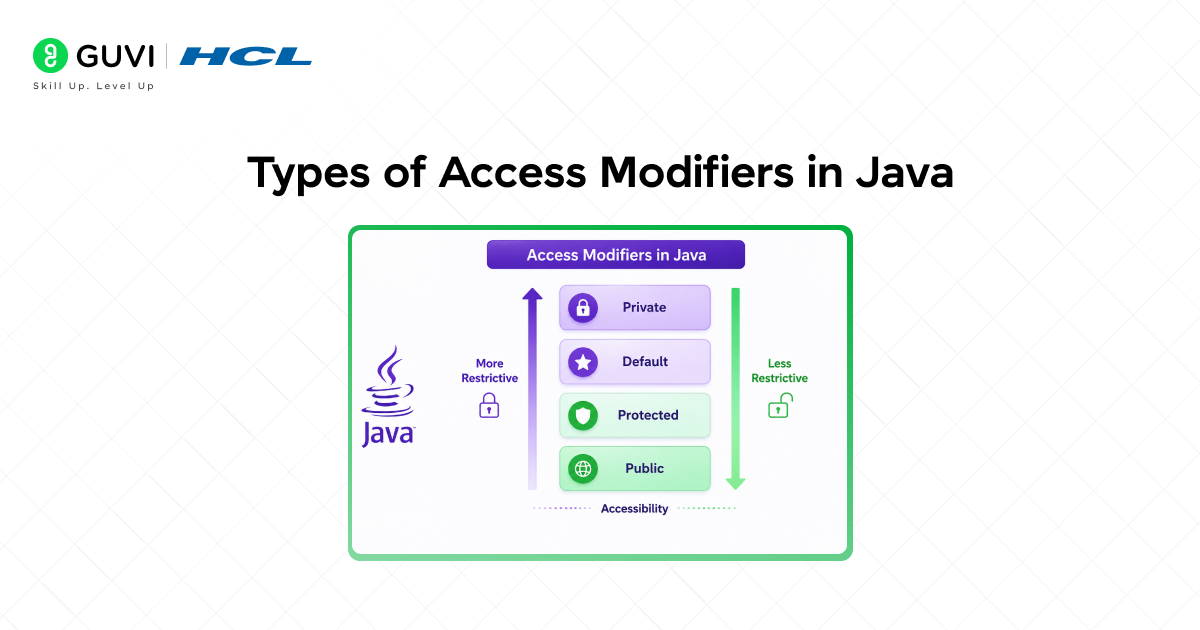 GUVI | HCL
Skill Up. Level Up

Types of Access Modifiers in Java

Access Modifiers in Java

Java

More Restrictive

Private
Default
Protected
Public

Less Restrictive

Accessibility